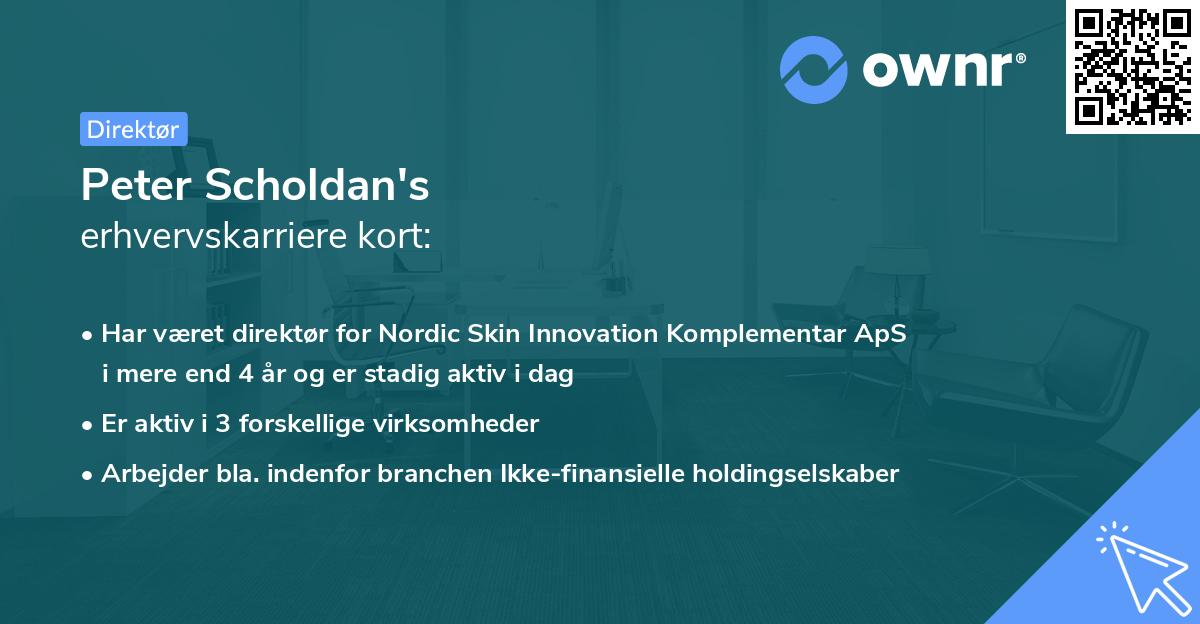 ownr®

Direktør

Peter Scholdan's
erhvervskarriere kort:

• Har været direktør for Nordic Skin Innovation Komplementar ApS i mere end 4 år og er stadig aktiv i dag
• Er aktiv i 3 forskellige virksomheder
• Arbejder bla. indenfor branchen Ikke-finansielle holdingselskaber